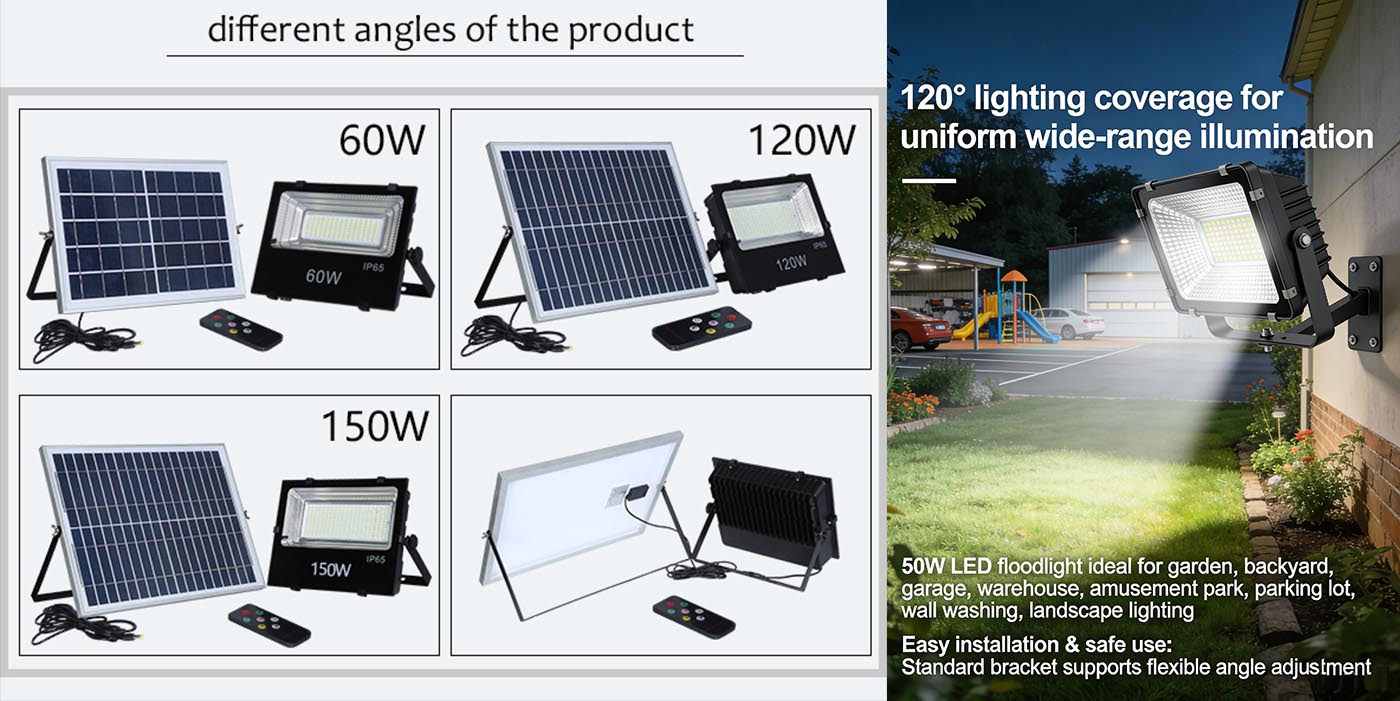 different angles of the product

60W

60W IP65

120W

120W IP65

150W

150W IP65

120° lighting coverage for uniform wide-range illumination

50W LED floodlight ideal for garden, backyard, garage, warehouse, amusement park, parking lot, wall washing, landscape lighting

Easy installation & safe use:
Standard bracket supports flexible angle adjustment